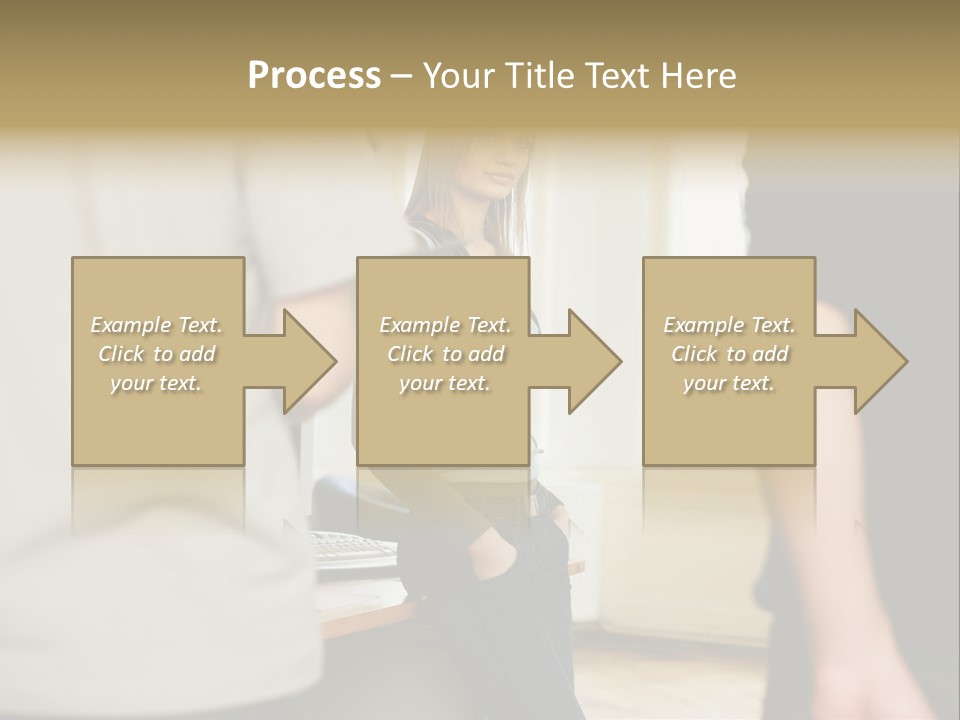 Process – Your Title Text Here

Example Text. Click to add your text.

Example Text. Click to add your text.

Example Text. Click to add your text.